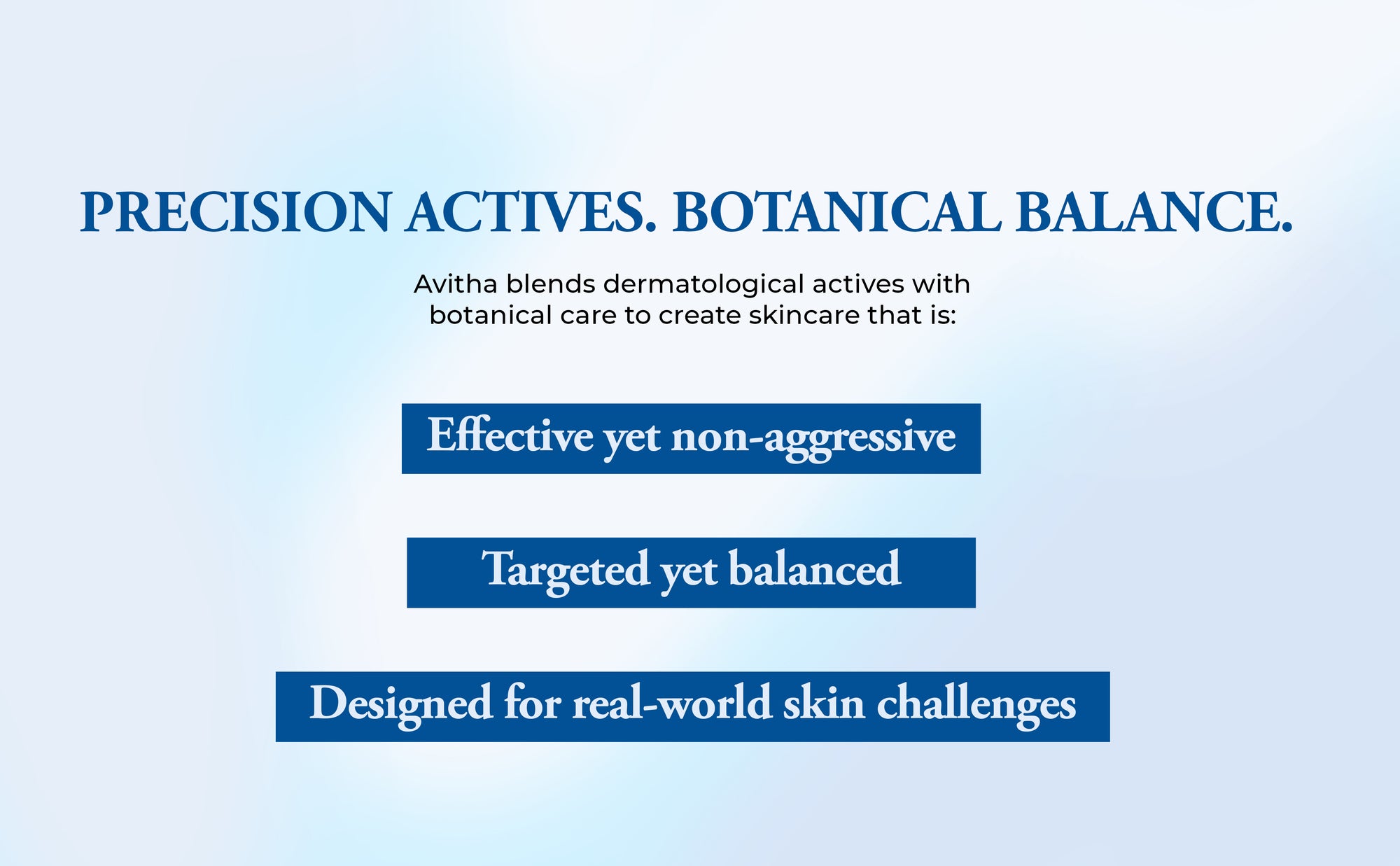 PRECISION ACTIVES. BOTANICAL BALANCE.

Avitha blends dermatological actives with botanical care to create skincare that is:

Effective yet non-aggressive

Targeted yet balanced

Designed for real-world skin challenges